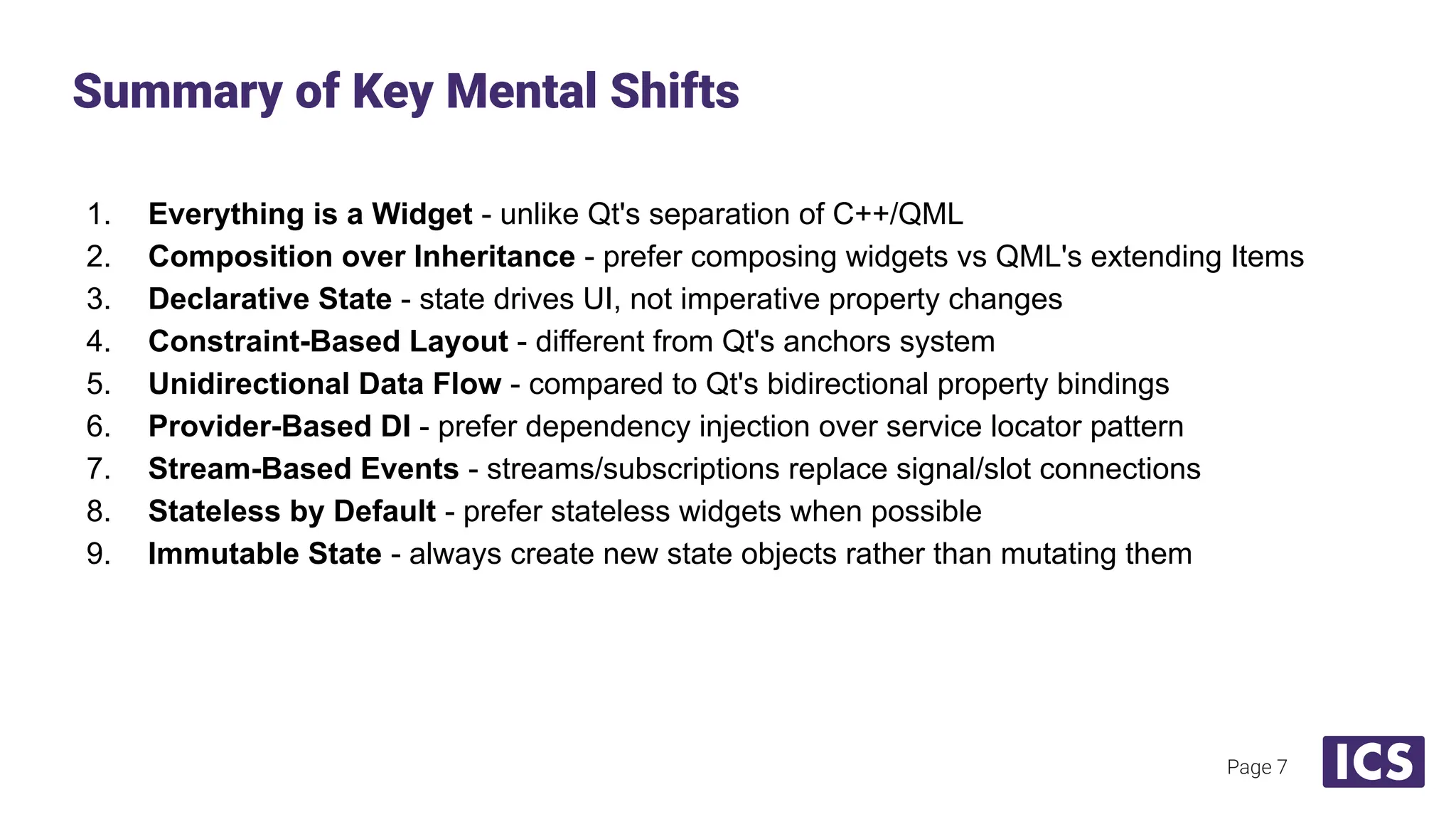 Summary of Key Mental Shifts

1. Everything is a Widget - unlike Qt's separation of C++/QML
2. Composition over Inheritance - prefer composing widgets vs QML's extending Items
3. Declarative State - state drives UI, not imperative property changes
4. Constraint-Based Layout - different from Qt's anchors system
5. Unidirectional Data Flow - compared to Qt's bidirectional property bindings
6. Provider-Based DI - prefer dependency injection over service locator pattern
7. Stream-Based Events - streams/subscriptions replace signal/slot connections
8. Stateless by Default - prefer stateless widgets when possible
9. Immutable State - always create new state objects rather than mutating them

Page 7

ICS